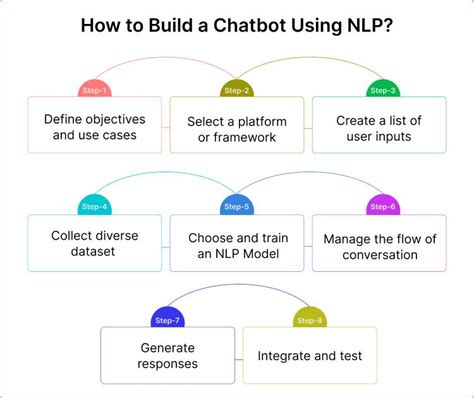 How to Build a Chatbot Using NLP?

Step-1
Define objectives and use cases

Step-2
Select a platform or framework

Step-3
Create a list of user inputs

Step-4
Collect diverse dataset

Step-5
Choose and train an NLP Model

Step-6
Manage the flow of conversation

Step-7
Generate responses

Step-8
Integrate and test